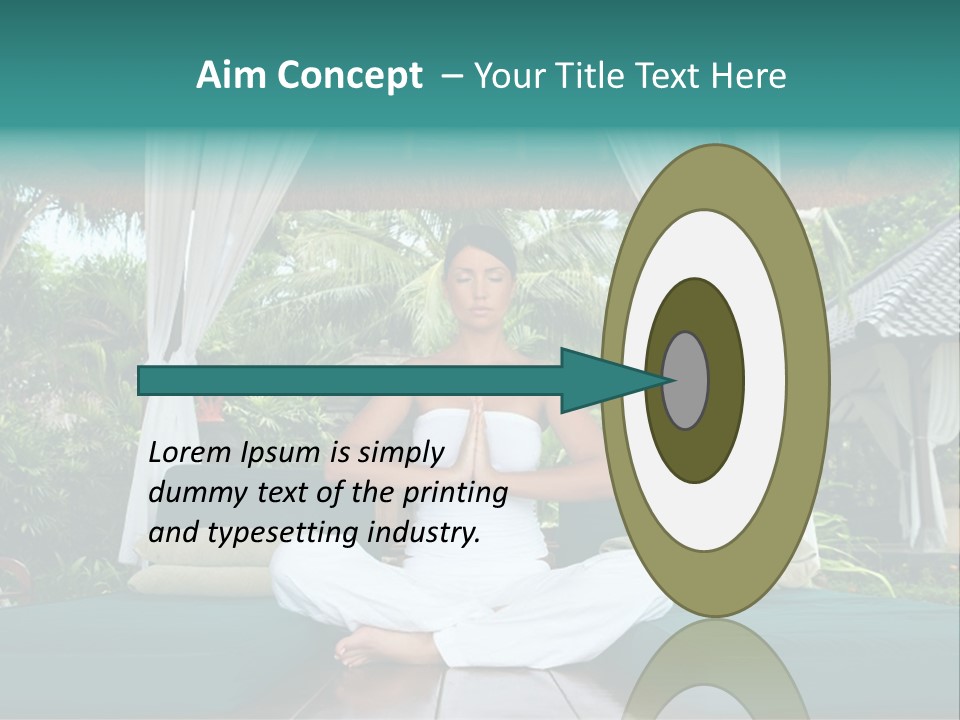 Aim Concept – Your Title Text Here

Lorem Ipsum is simply dummy text of the printing and typesetting industry.